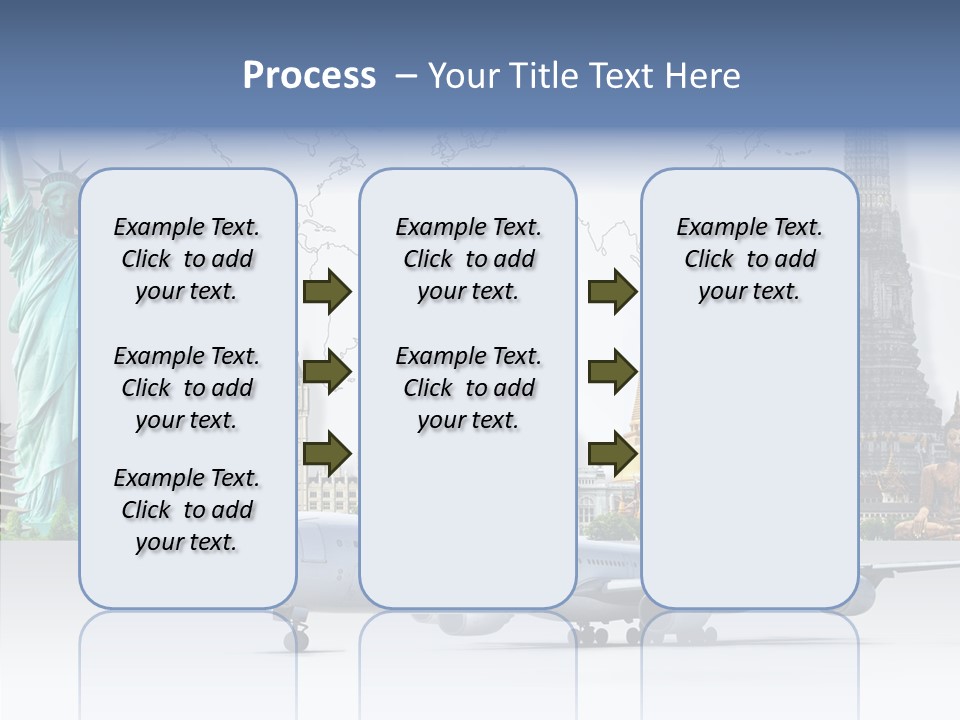 Process – Your Title Text Here

Example Text. Click to add your text.

Example Text. Click to add your text.

Example Text. Click to add your text.

Example Text. Click to add your text.

Example Text. Click to add your text.

Example Text. Click to add your text.